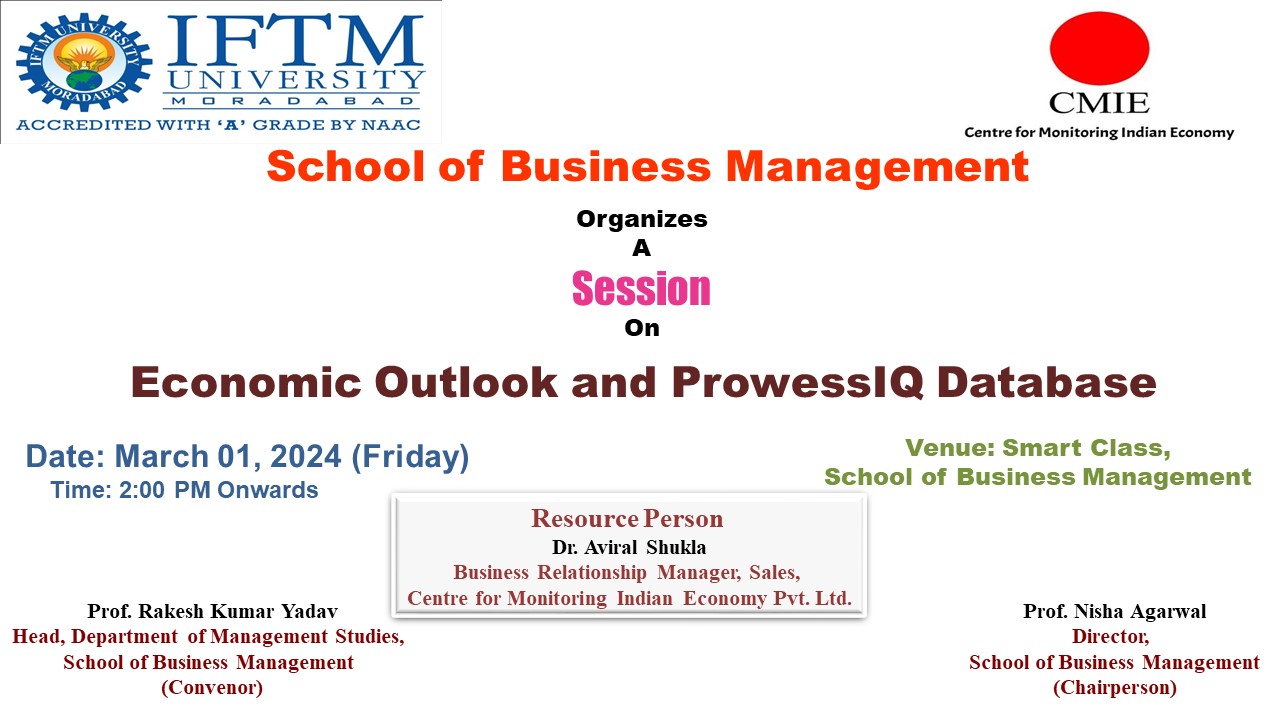 IFTM UNIVERSITY MORADABAD
IFTM UNIVERSITY
MORADABAD
ACCREDITED WITH 'A' GRADE BY NAAC

CMIE
Centre for Monitoring Indian Economy

School of Business Management

Organizes
A
Session
On

Economic Outlook and ProwessIQ Database

Date: March 01, 2024 (Friday)
Time: 2:00 PM Onwards

Venue: Smart Class,
School of Business Management

Resource Person
Dr. Aviral Shukla
Business Relationship Manager, Sales,
Centre for Monitoring Indian Economy Pvt. Ltd.

Prof. Rakesh Kumar Yadav
Head, Department of Management Studies,
School of Business Management
(Convenor)

Prof. Nisha Agarwal
Director,
School of Business Management
(Chairperson)